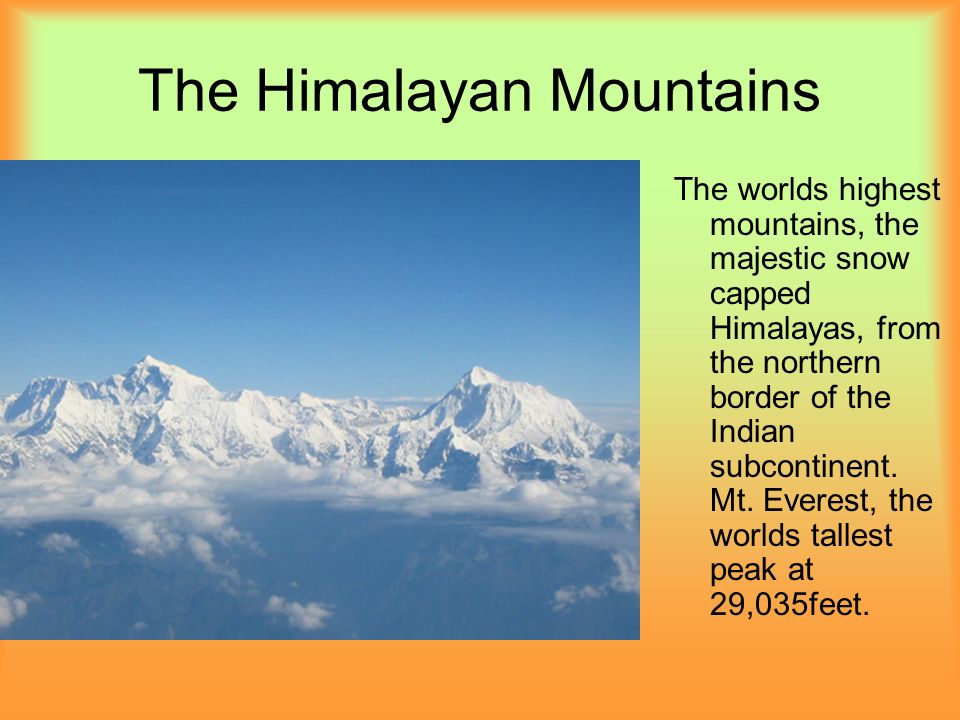 The Himalayan Mountains

The worlds highest mountains, the majestic snow capped Himalayas, from the northern border of the Indian subcontinent. Mt. Everest, the worlds tallest peak at 29,035feet.